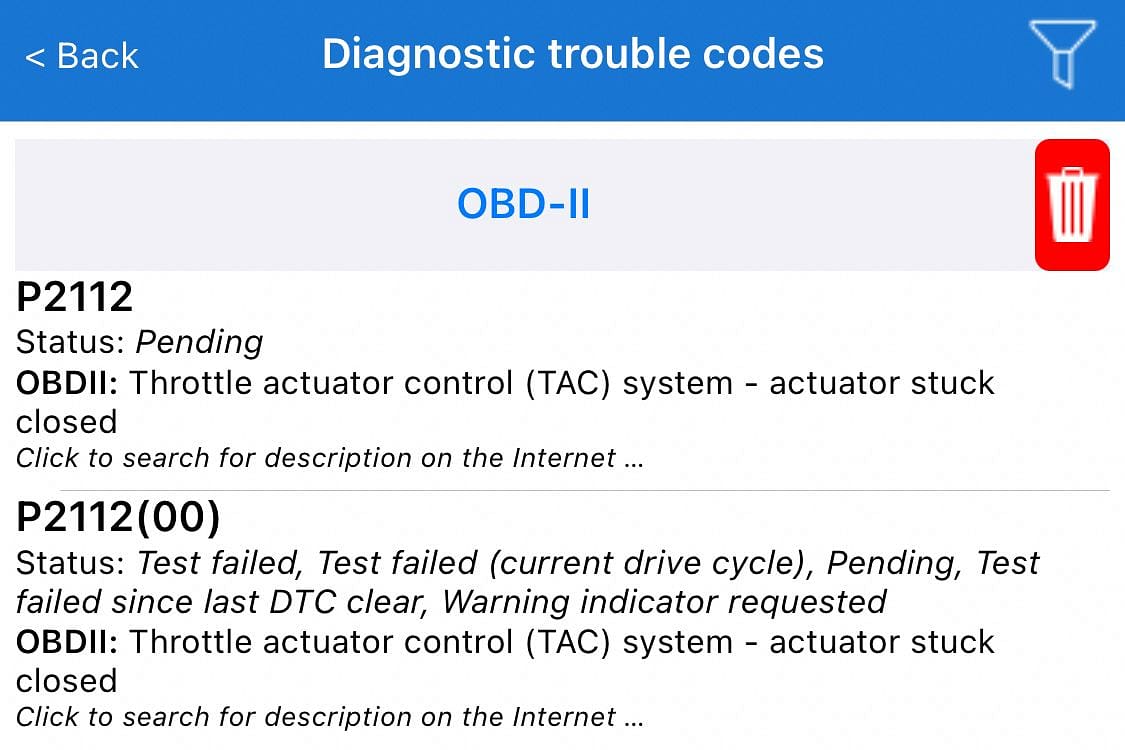 < Back
Diagnostic trouble codes

OBD-II

P2112
Status: Pending
OBDII: Throttle actuator control (TAC) system - actuator stuck closed
Click to search for description on the Internet ...

P2112(00)
Status: Test failed, Test failed (current drive cycle), Pending, Test failed since last DTC clear, Warning indicator requested
OBDII: Throttle actuator control (TAC) system - actuator stuck closed
Click to search for description on the Internet ...